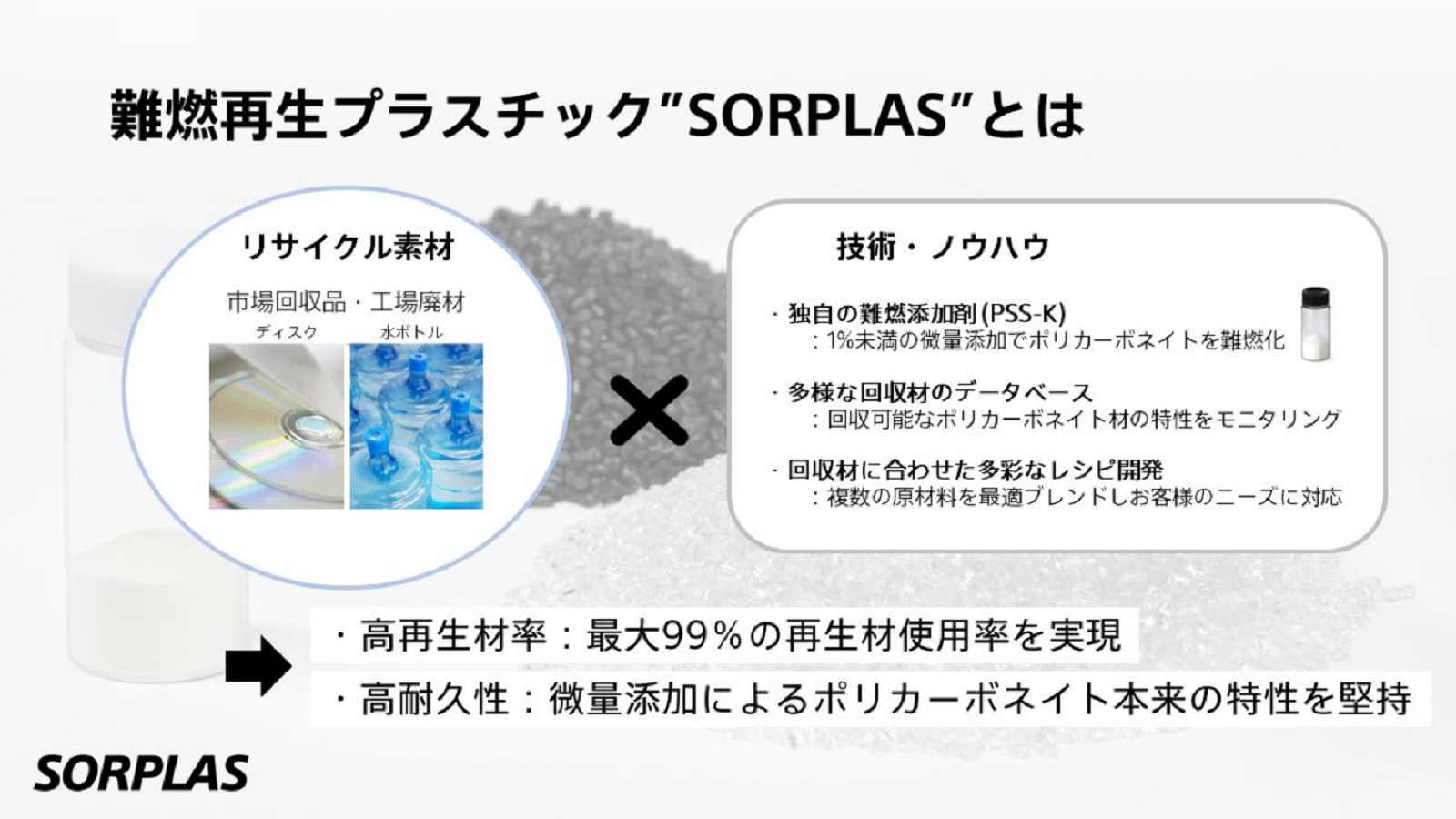 難燃再生プラスチック"SORPLAS"とは

リサイクル素材

市場回収品・工場廃材

ディスク 水ボトル

×

技術・ノウハウ

・独自の難燃添加剤(PSS-K)
：1%未満の微量添加でポリカーボネイトを難燃化

・多様な回収材のデータベース
：回収可能なポリカーボネイト材の特性をモニタリング

・回収材に合わせた多彩なレシピ開発
：複数の原材料を最適ブレンドしお客様のニーズに対応

・高再生材率：最大99%の再生材使用率を実現

・高耐久性：微量添加によるポリカーボネイト本来の特性を堅持

SORPLAS